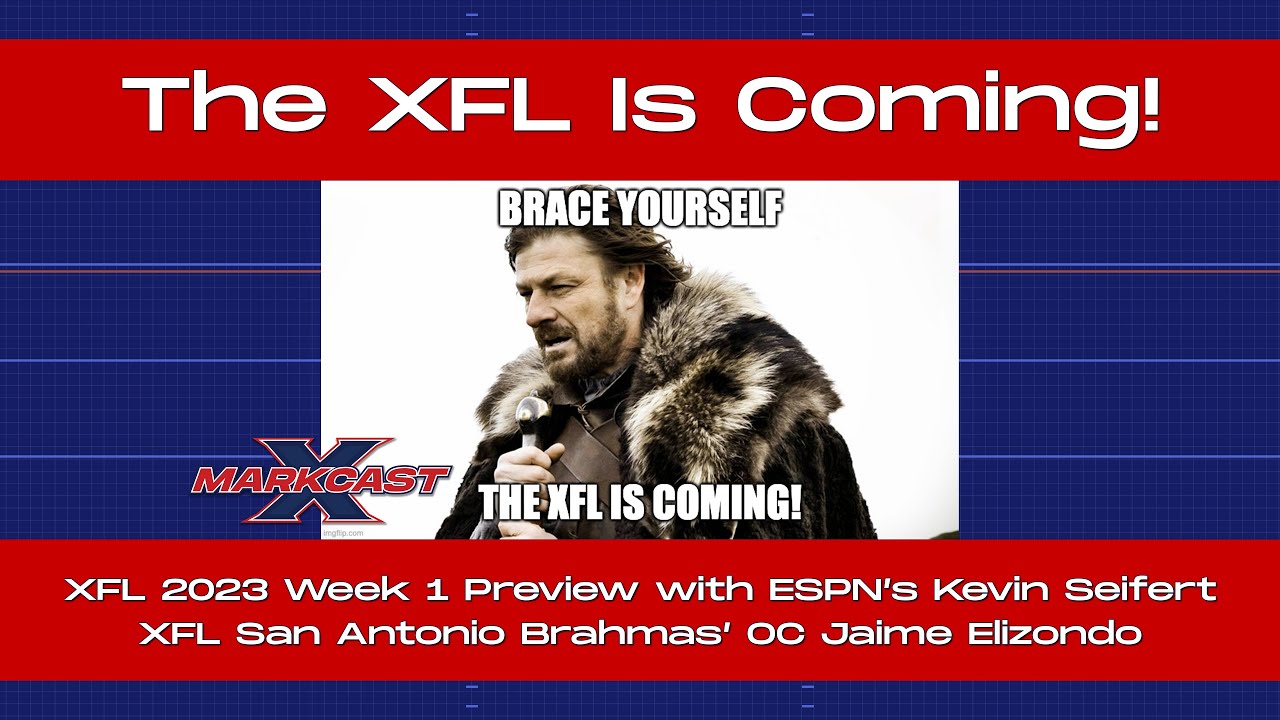 The XFL Is Coming!

BRACE YOURSELF

MARKCAST

THE XFL IS COMING!

imgflip.com

XFL 2023 Week 1 Preview with ESPN's Kevin Seifert
XFL San Antonio Brahmas' OC Jaime Elizondo